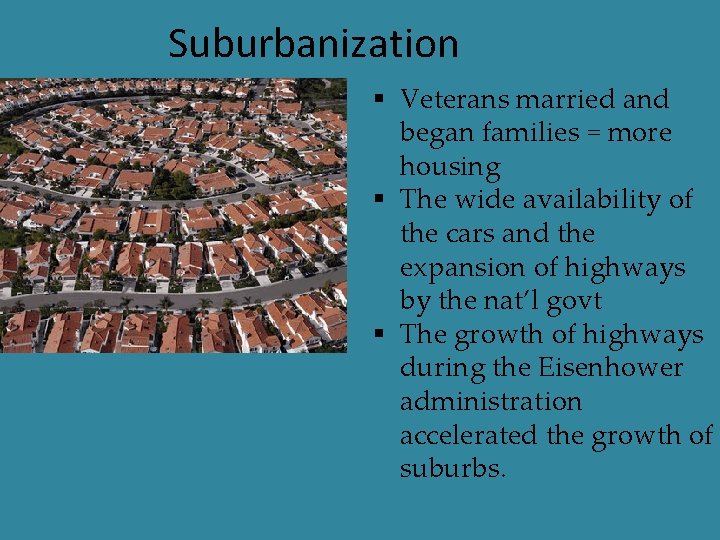 Suburbanization

▪ Veterans married and began families = more housing
▪ The wide availability of the cars and the expansion of highways by the nat'l govt
▪ The growth of highways during the Eisenhower administration accelerated the growth of suburbs.